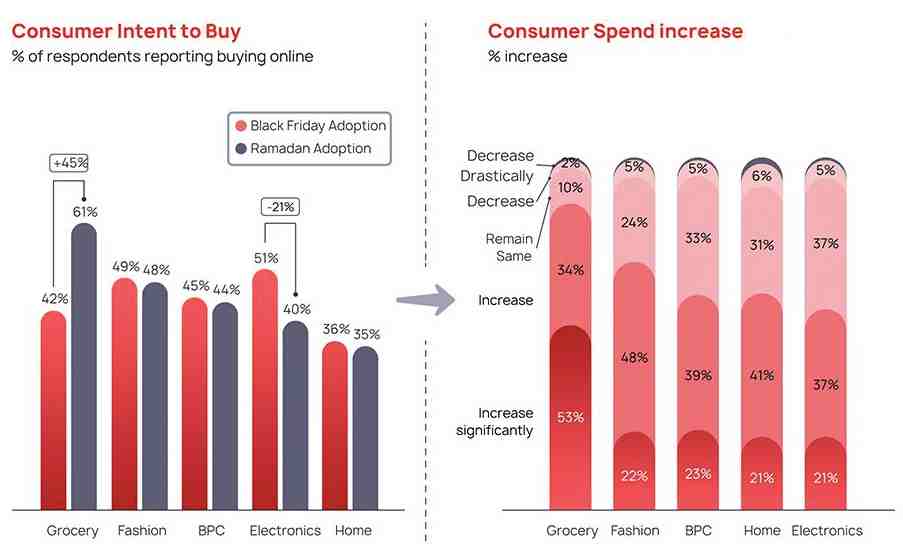 Consumer Intent to Buy
% of respondents reporting buying online

Black Friday Adoption
Ramadan Adoption

+45%
42%
61%
49%
48%
45%
44%
-21%
51%
40%
36%
35%

Grocery
Fashion
BPC
Electronics
Home

Consumer Spend increase
% increase

Decrease Drastically
Decrease
Remain Same
Increase
Increase significantly

2%
10%
34%
53%
5%
24%
48%
22%
5%
33%
39%
23%
6%
31%
41%
21%
5%
37%
37%
21%

Grocery
Fashion
BPC
Home
Electronics